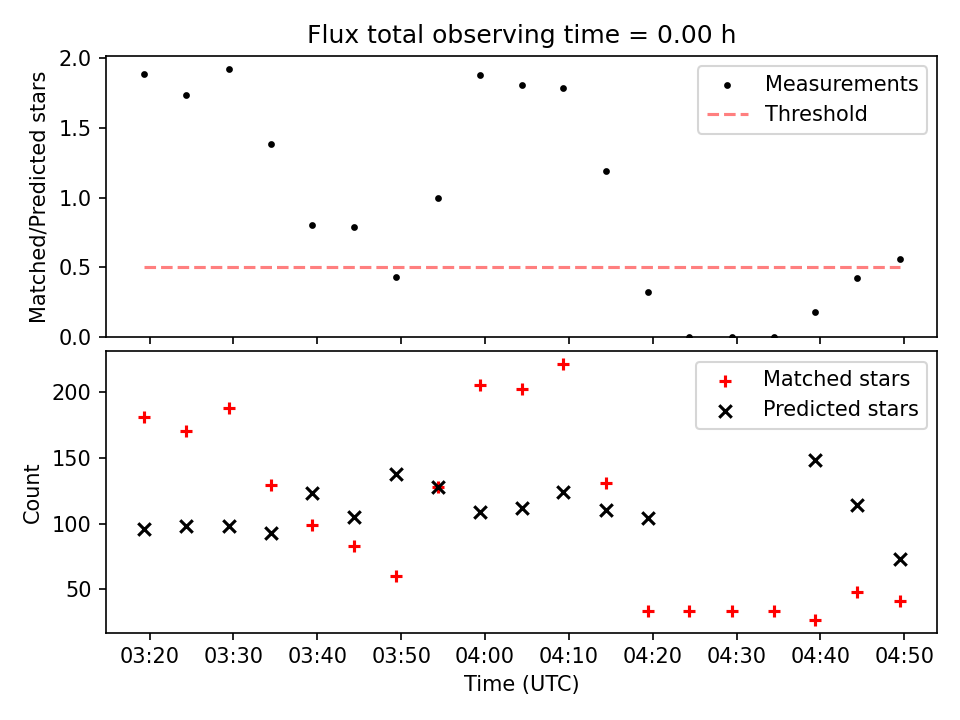 Flux total observing time = 0.00 h

Matched/Predicted stars

2.0
1.5
1.0
0.5
0.0

Measurements
Threshold

Count

200
150
100
50

Matched stars
Predicted stars

03:20 03:30 03:40 03:50 04:00 04:10 04:20 04:30 04:40 04:50

Time (UTC)